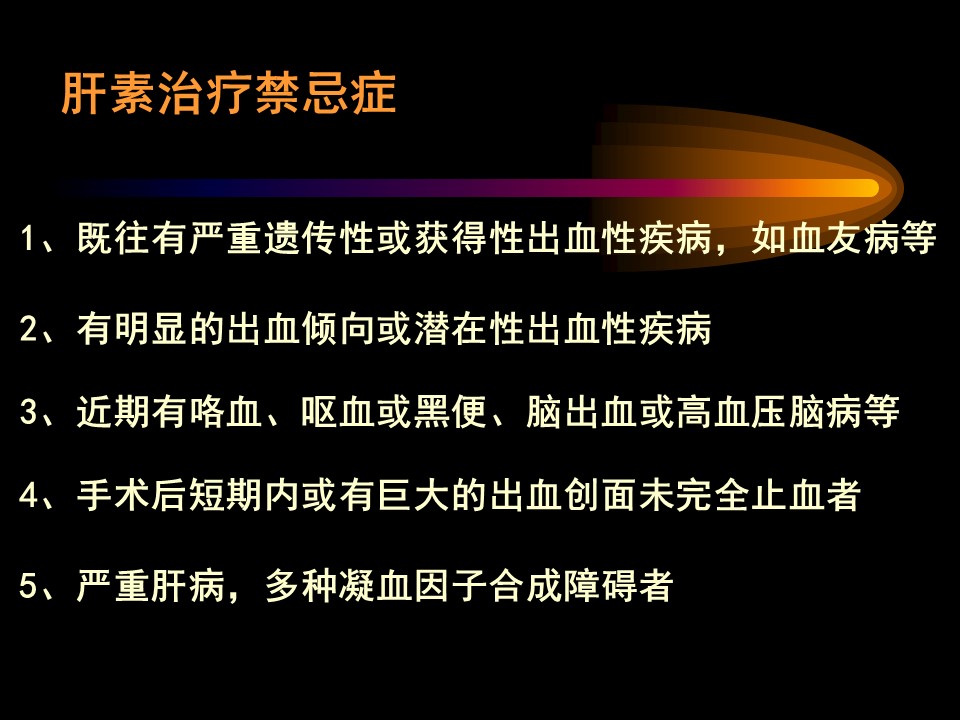 肝素治疗禁忌症

1、既往有严重遗传性或获得性出血性疾病，如血友病等

2、有明显的出血倾向或潜在性出血性疾病

3、近期有咯血、呕血或黑便、脑出血或高血压脑病等

4、手术后短期内或有巨大的出血创面未完全止血者

5、严重肝病，多种凝血因子合成障碍者